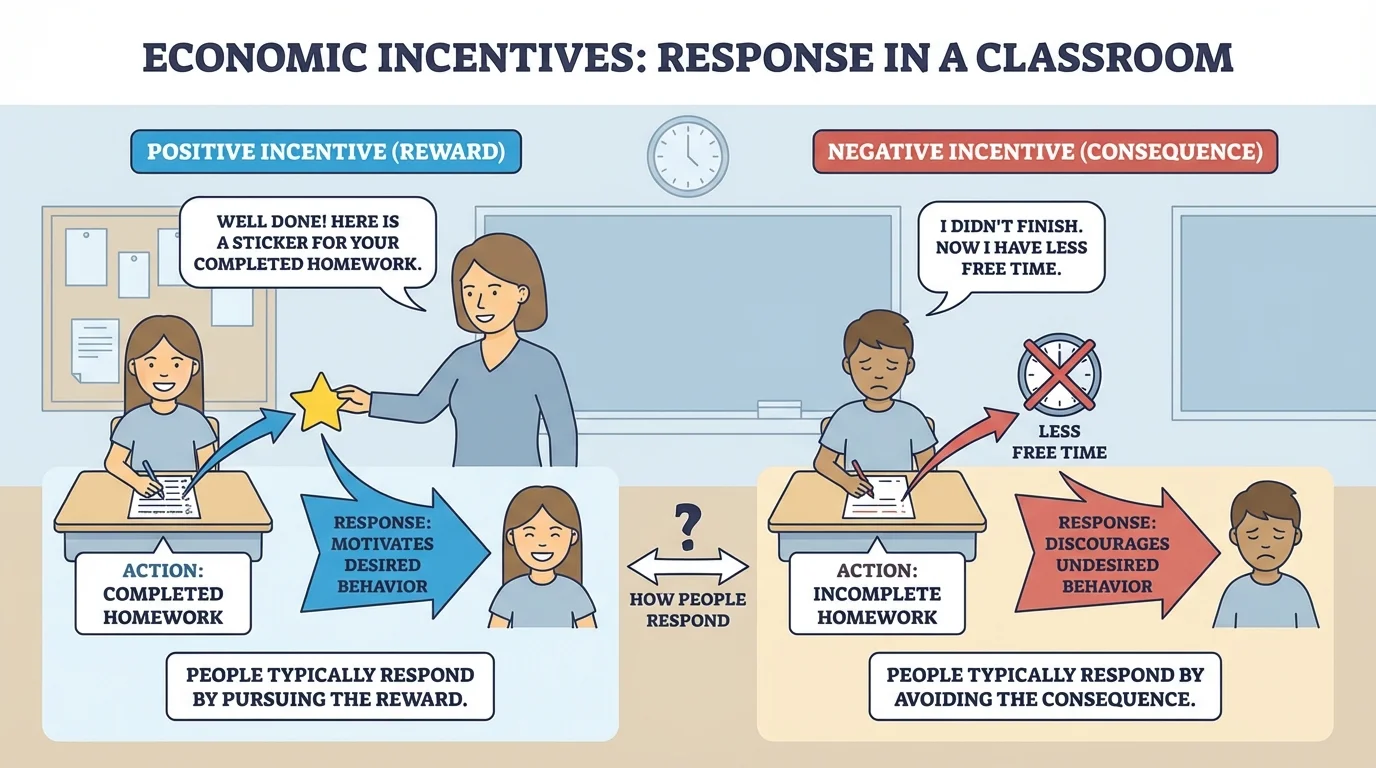 ECONOMIC INCENTIVES: RESPONSE IN A CLASSROOM

POSITIVE INCENTIVE (REWARD)

WELL DONE! HERE IS A STICKER FOR YOUR COMPLETED HOMEWORK.

ACTION: COMPLETED HOMEWORK

RESPONSE: MOTIVATES DESIRED BEHAVIOR

PEOPLE TYPICALLY RESPOND BY PURSUING THE REWARD.

?

HOW PEOPLE RESPOND

NEGATIVE INCENTIVE (CONSEQUENCE)

I DIDN'T FINISH. NOW I HAVE LESS FREE TIME.

LESS FREE TIME

ACTION: INCOMPLETE HOMEWORK

RESPONSE: DISCOURAGES UNDESIRED BEHAVIOR

PEOPLE TYPICALLY RESPOND BY AVOIDING THE CONSEQUENCE.